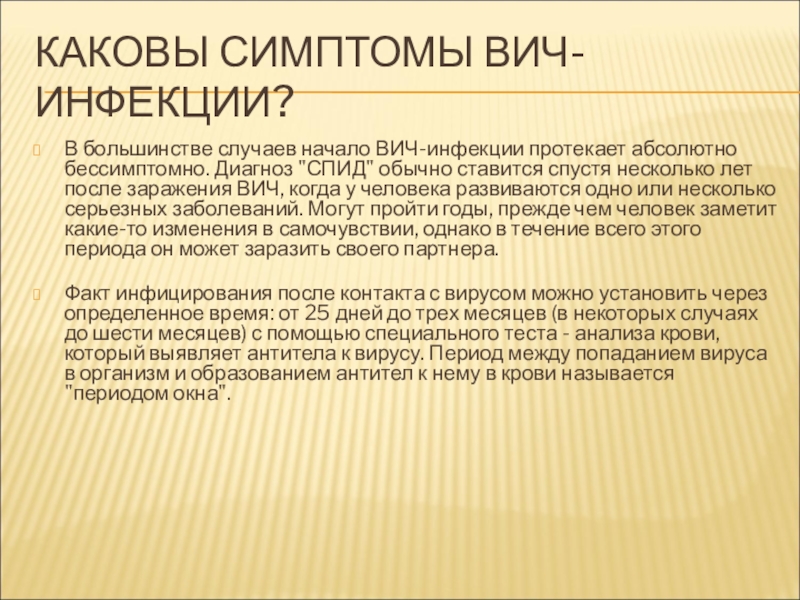 КАКОВЫ СИМПТОМЫ ВИЧ-ИНФЕКЦИИ?

В большинстве случаев начало ВИЧ-инфекции протекает абсолютно бессимптомно. Диагноз "СПИД" обычно ставится спустя несколько лет после заражения ВИЧ, когда у человека развиваются одно или несколько серьезных заболеваний. Могут пройти годы, прежде чем человек заметит какие-то изменения в самочувствии, однако в течение всего этого периода он может заразить своего партнера.

Факт инфицирования после контакта с вирусом можно установить через определенное время: от 25 дней до трех месяцев (в некоторых случаях до шести месяцев) с помощью специального теста - анализа крови, который выявляет антитела к вирусу. Период между попаданием вируса в организм и образованием антител к нему в крови называется "периодом окна".